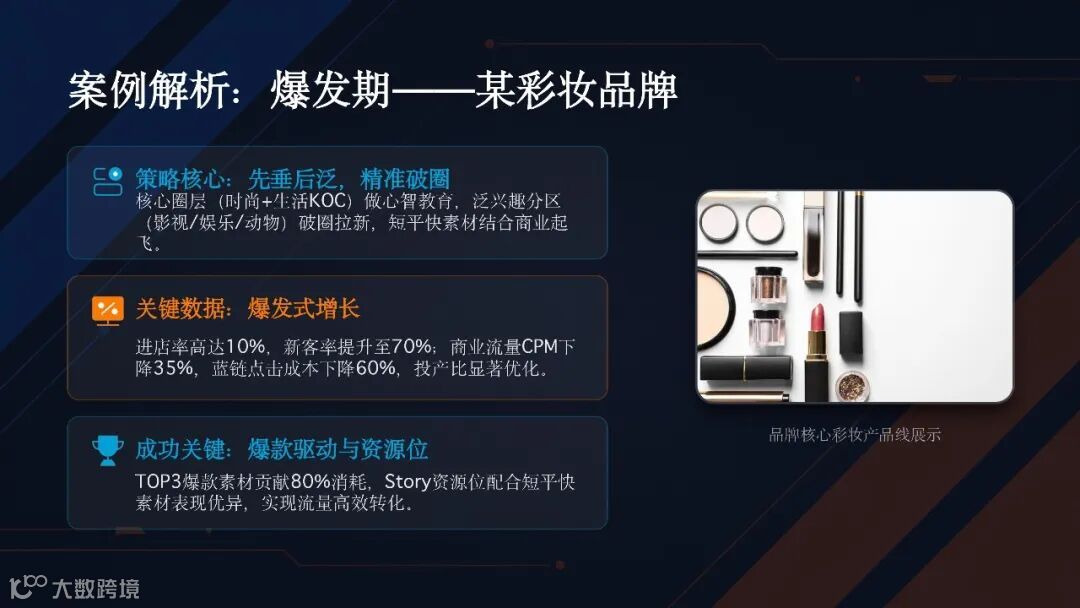 案例解析：爆发期——某彩妆品牌

策略核心：先垂后泛，精准破圈
核心圈层（时尚+生活KOC）做心智教育，泛兴趣分区（影视/娱乐/动物）破圈拉新，短平快素材结合商业起飞。

关键数据：爆发式增长
进店率高达10%，新客率提升至70%；商业流量CPM下降35%，蓝链点击成本下降60%，投产比显著优化。

成功关键：爆款驱动与资源位
TOP3爆款素材贡献80%消耗，Story资源位配合短平快素材表现优异，实现流量高效转化。

品牌核心彩妆产品线展示

大数跨境